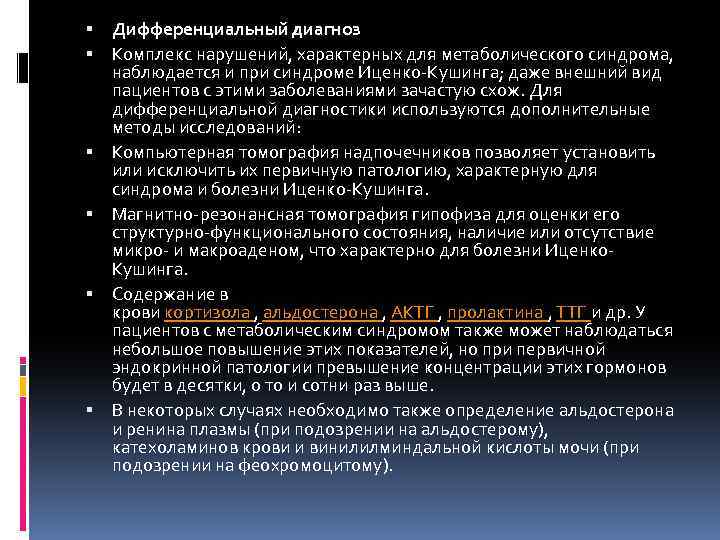 ▪ Дифференциальный диагноз

▪ Комплекс нарушений, характерных для метаболического синдрома, наблюдается и при синдроме Иценко-Кушинга; даже внешний вид пациентов с этими заболеваниями зачастую схож. Для дифференциальной диагностики используются дополнительные методы исследований:

▪ Компьютерная томография надпочечников позволяет установить или исключить их первичную патологию, характерную для синдрома и болезни Иценко-Кушинга.

▪ Магнитно-резонансная томография гипофиза для оценки его структурно-функционального состояния, наличие или отсутствие микро- и макроаденом, что характерно для болезни Иценко-Кушинга.

▪ Содержание в крови кортизола , альдостерона , АКТГ , пролактина , ТТГ и др. У пациентов с метаболическим синдромом также может наблюдаться небольшое повышение этих показателей, но при первичной эндокринной патологии превышение концентрации этих гормонов будет в десятки, о то и сотни раз выше.

▪ В некоторых случаях необходимо также определение альдостерона и ренина плазмы (при подозрении на альдостерому), катехоламинов крови и винилилминдальной кислоты мочи (при подозрении на феохромоцитому).